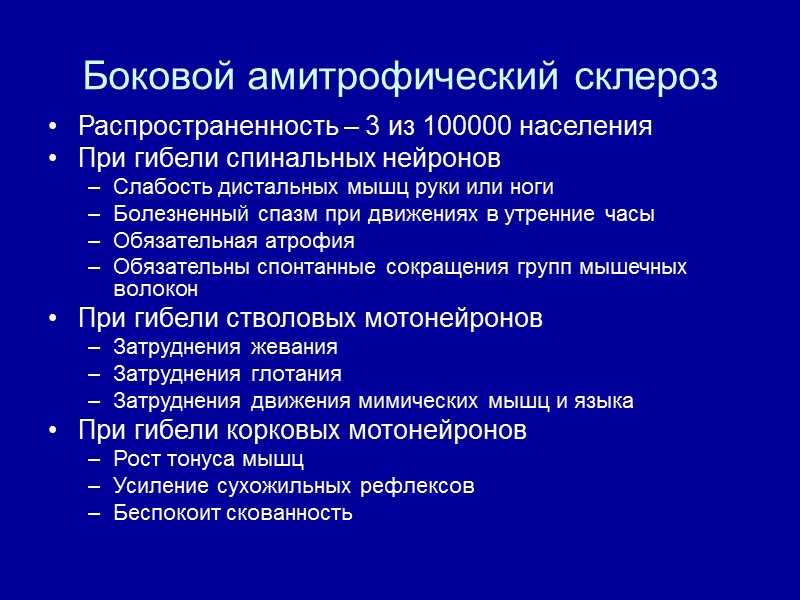 Боковой амитрофический склероз

• Распространенность – 3 из 100000 населения
• При гибели спинальных нейронов
  – Слабость дистальных мышц руки или ноги
  – Болезненный спазм при движениях в утренние часы
  – Обязательная атрофия
  – Обязательны спонтанные сокращения групп мышечных волокон
• При гибели стволовых мотонейронов
  – Затруднения жевания
  – Затруднения глотания
  – Затруднения движения мимических мышц и языка
• При гибели корковых мотонейронов
  – Рост тонуса мышц
  – Усиление сухожильных рефлексов
  – Беспокоит скованность